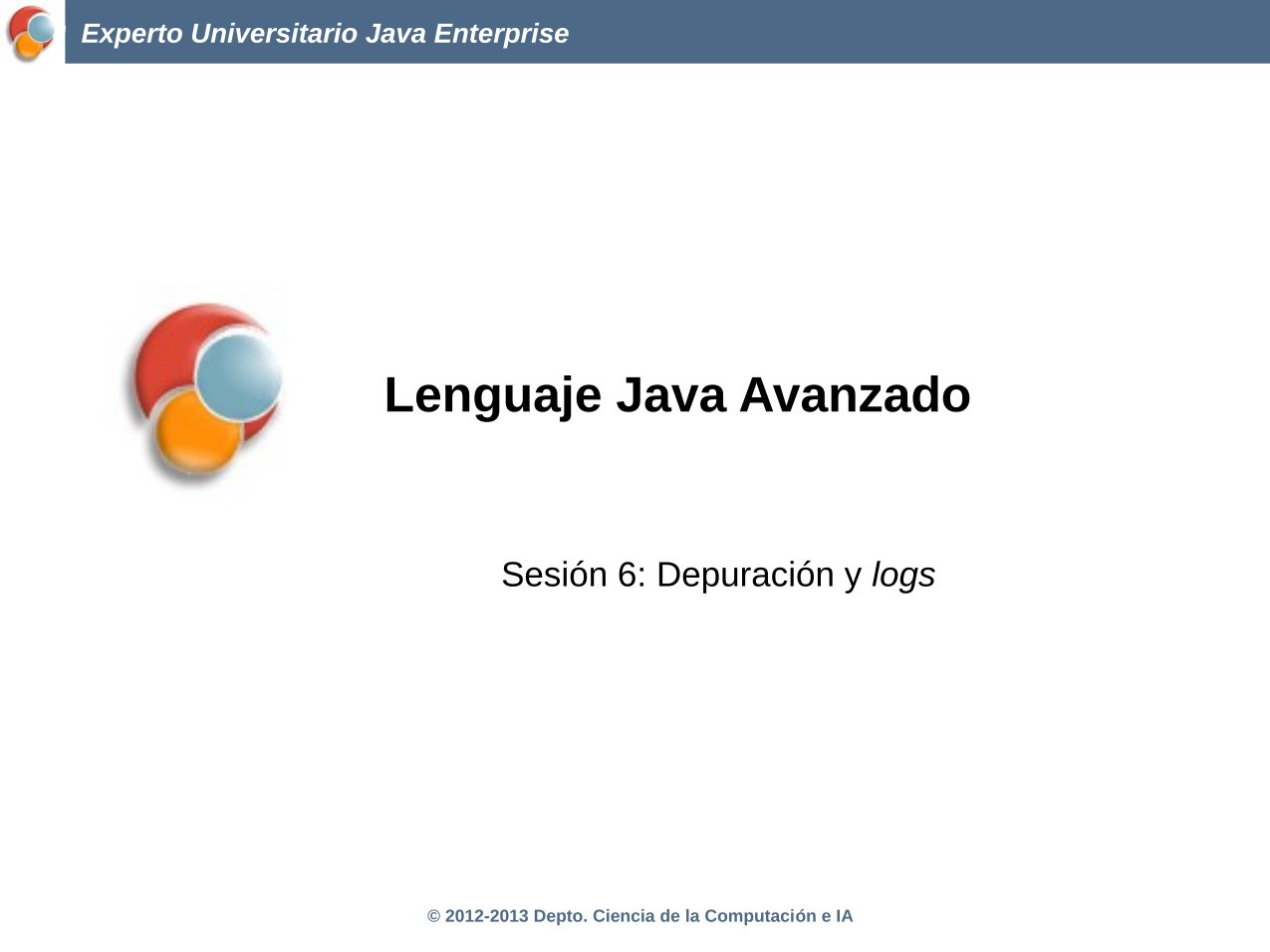 Experto Universitario Java Enterprise

Lenguaje Java Avanzado

Sesión 6: Depuración y logs

© 2012-2013 Depto. Ciencia de la Computación e IA